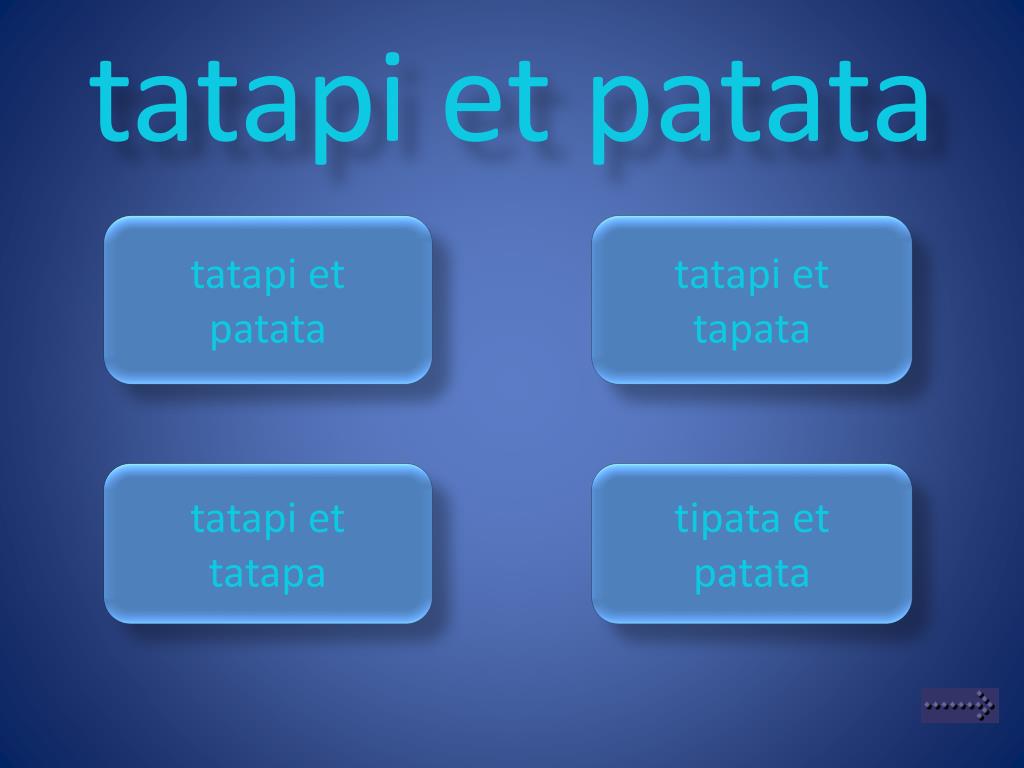 tatapi et patata

tatapi et patata

tatapi et tapata

tatapi et tatapa

tipata et patata